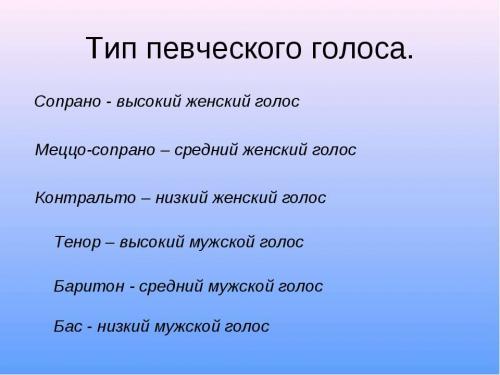 Тип певческого голоса.

Сопрано - высокий женский голос

Меццо-сопрано – средний женский голос

Контральто – низкий женский голос

Тенор – высокий мужской голос

Баритон - средний мужской голос

Бас - низкий мужской голос